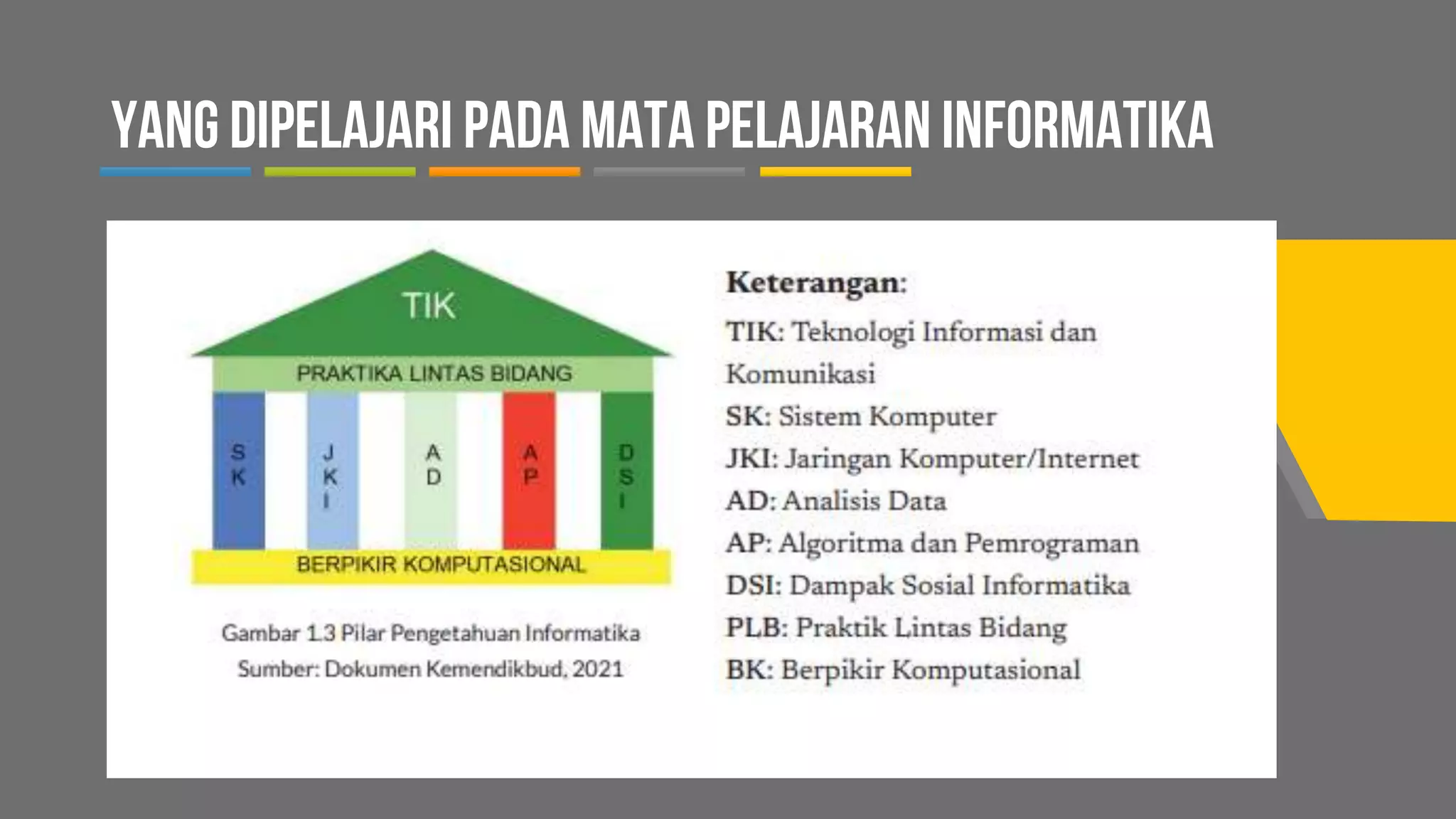 YANG DIPELAJARI PADA MATA PELAJARAN INFORMATIKA

TIK

PRAKTIKA LINTAS BIDANG

SK

JKI

AD

AP

DSI

BERPIKIR KOMPUTASIONAL

Gambar 1.3 Pilar Pengetahuan Informatika
Sumber: Dokumen Kemendikbud, 2021

Keterangan:
TIK: Teknologi Informasi dan Komunikasi
SK: Sistem Komputer
JKI: Jaringan Komputer/Internet
AD: Analisis Data
AP: Algoritma dan Pemrograman
DSI: Dampak Sosial Informatika
PLB: Praktik Lintas Bidang
BK: Berpikir Komputasional